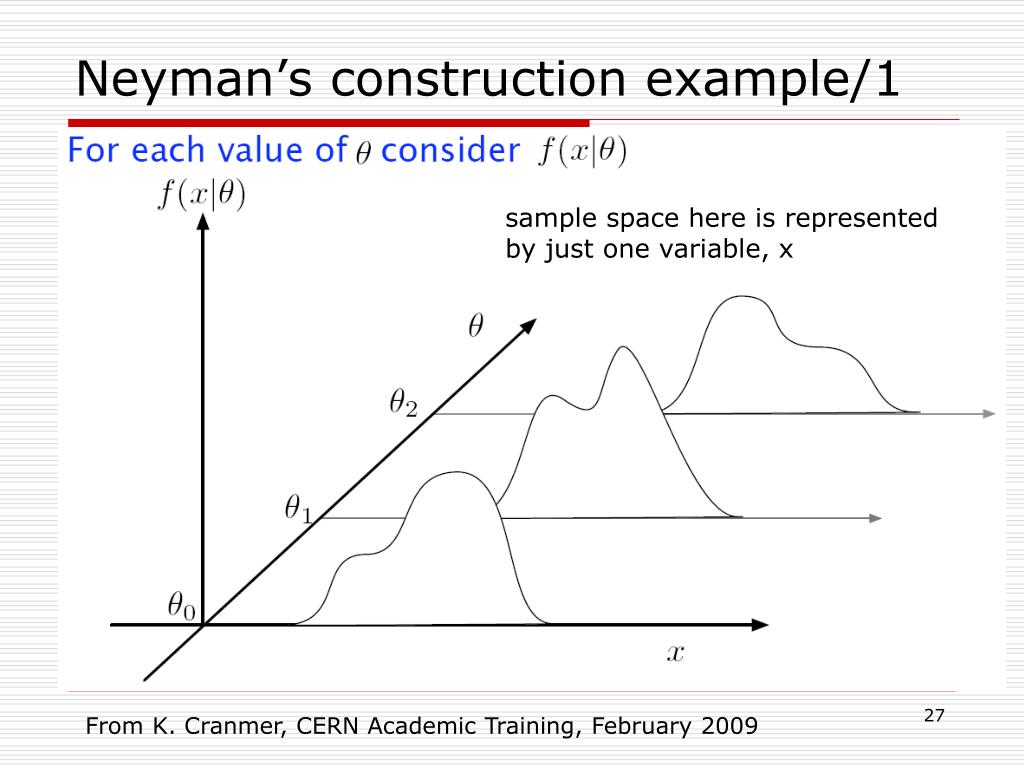 Neyman's construction example/1

For each value of $\theta$ consider $f(x|\theta)$

$f(x|\theta)$

sample space here is represented by just one variable, x

$\theta$

$\theta_2$

$\theta_1$

$\theta_0$

$x$

From K. Cranmer, CERN Academic Training, February 2009

27